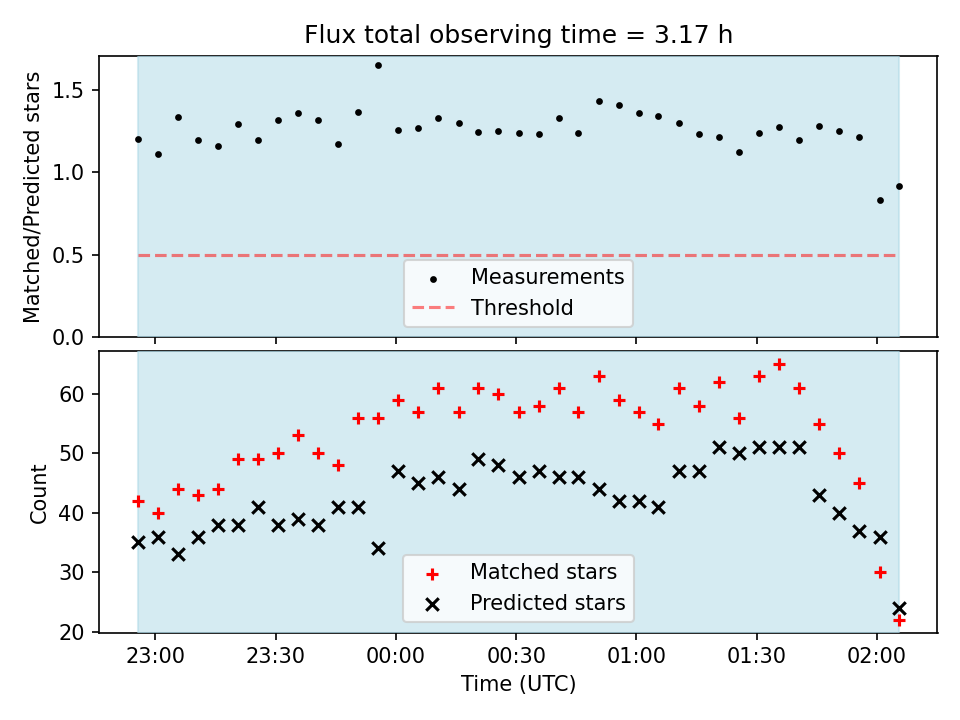 Flux total observing time = 3.17 h

Matched/Predicted stars

1.5
1.0
0.5
0.0

Measurements
Threshold

Count

60
50
40
30
20

Matched stars
Predicted stars

23:00 23:30 00:00 00:30 01:00 01:30 02:00

Time (UTC)